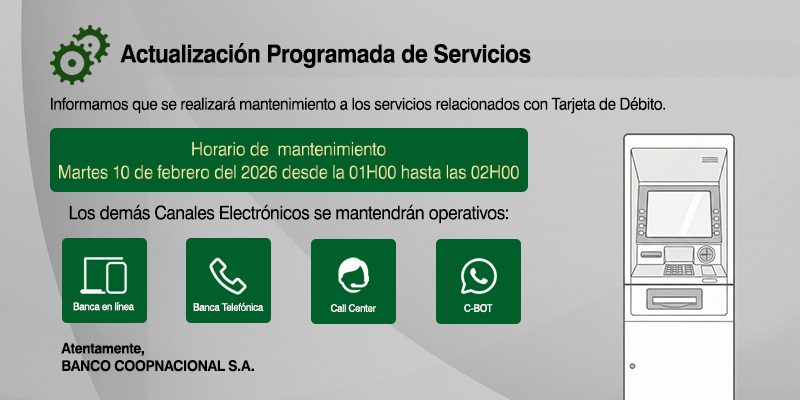 Actualización Programada de Servicios

Informamos que se realizará mantenimiento a los servicios relacionados con Tarjeta de Débito.

Horario de mantenimiento
Martes 10 de febrero del 2026 desde la 01H00 hasta las 02H00

Los demás Canales Electrónicos se mantendrán operativos:

Banca en línea

Banca Telefónica

Call Center

C-BOT

Atentamente,
BANCO COOPNACIONAL S.A.